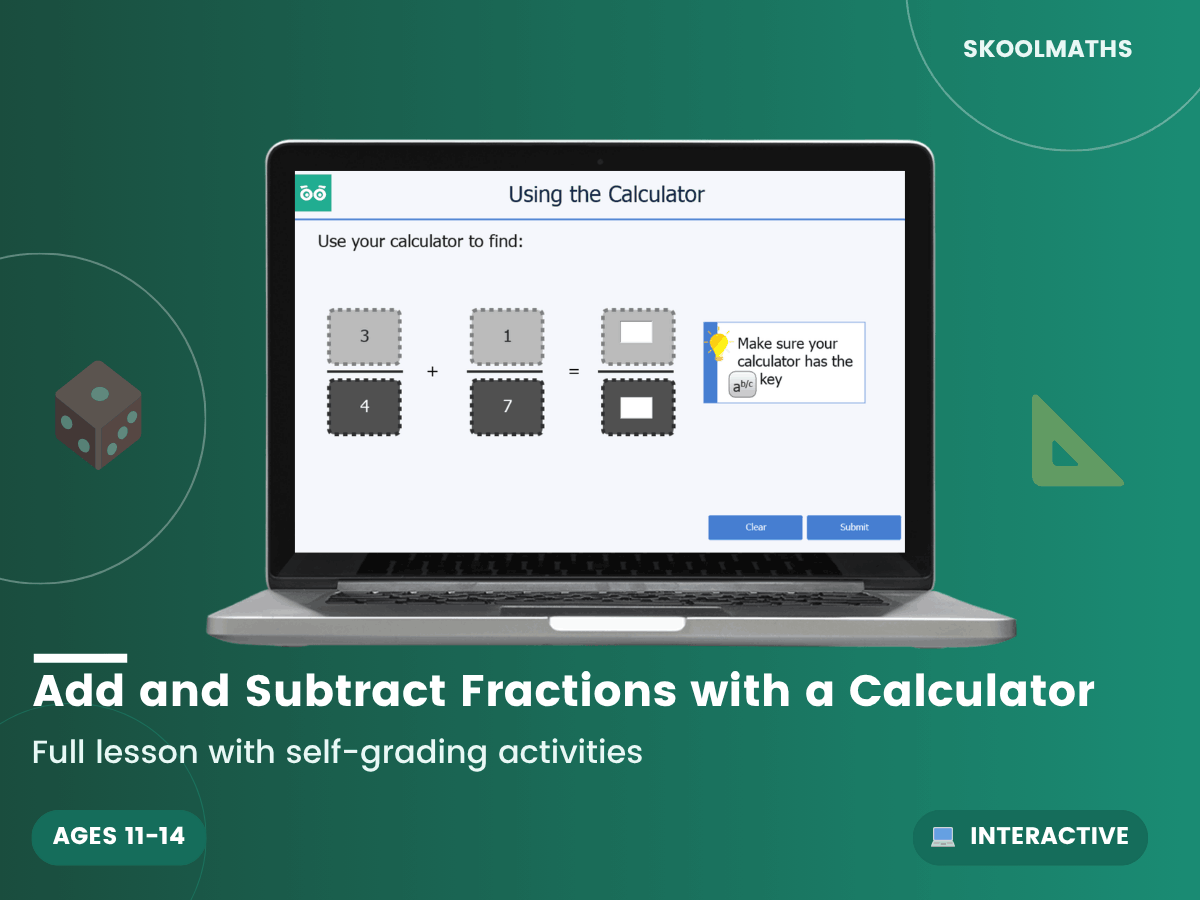 SKOOLMATHS

Using the Calculator

Use your calculator to find:

$\frac{3}{4} + \frac{1}{7} = \frac{\square}{\square}$

Make sure your calculator has the $a^{b/c}$ key

Clear

Submit

Add and Subtract Fractions with a Calculator

Full lesson with self-grading activities

AGES 11-14

INTERACTIVE